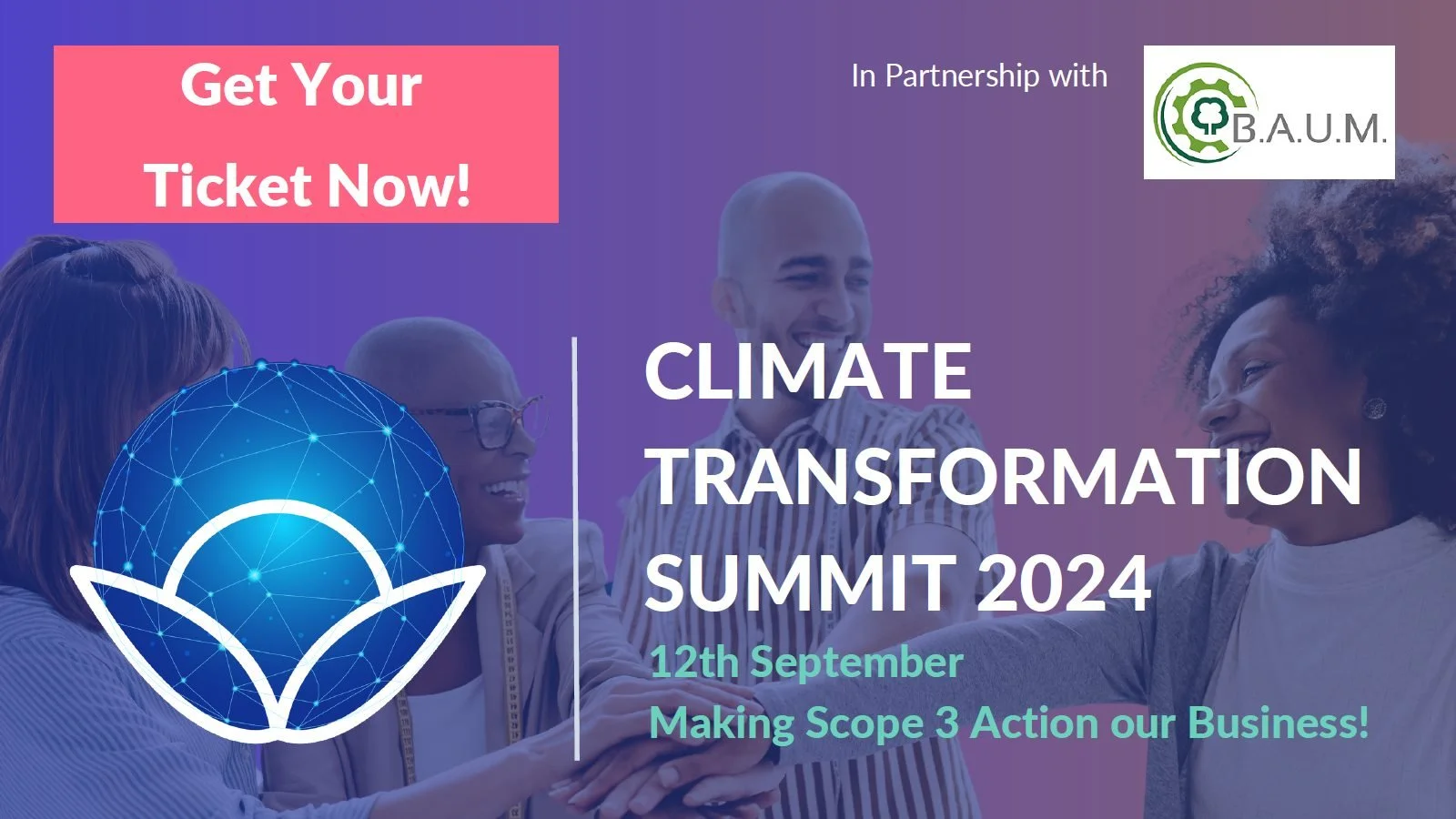 Get Your Ticket Now!

In Partnership with

B.A.U.M.

CLIMATE TRANSFORMATION SUMMIT 2024

12th September

Making Scope 3 Action our Business!